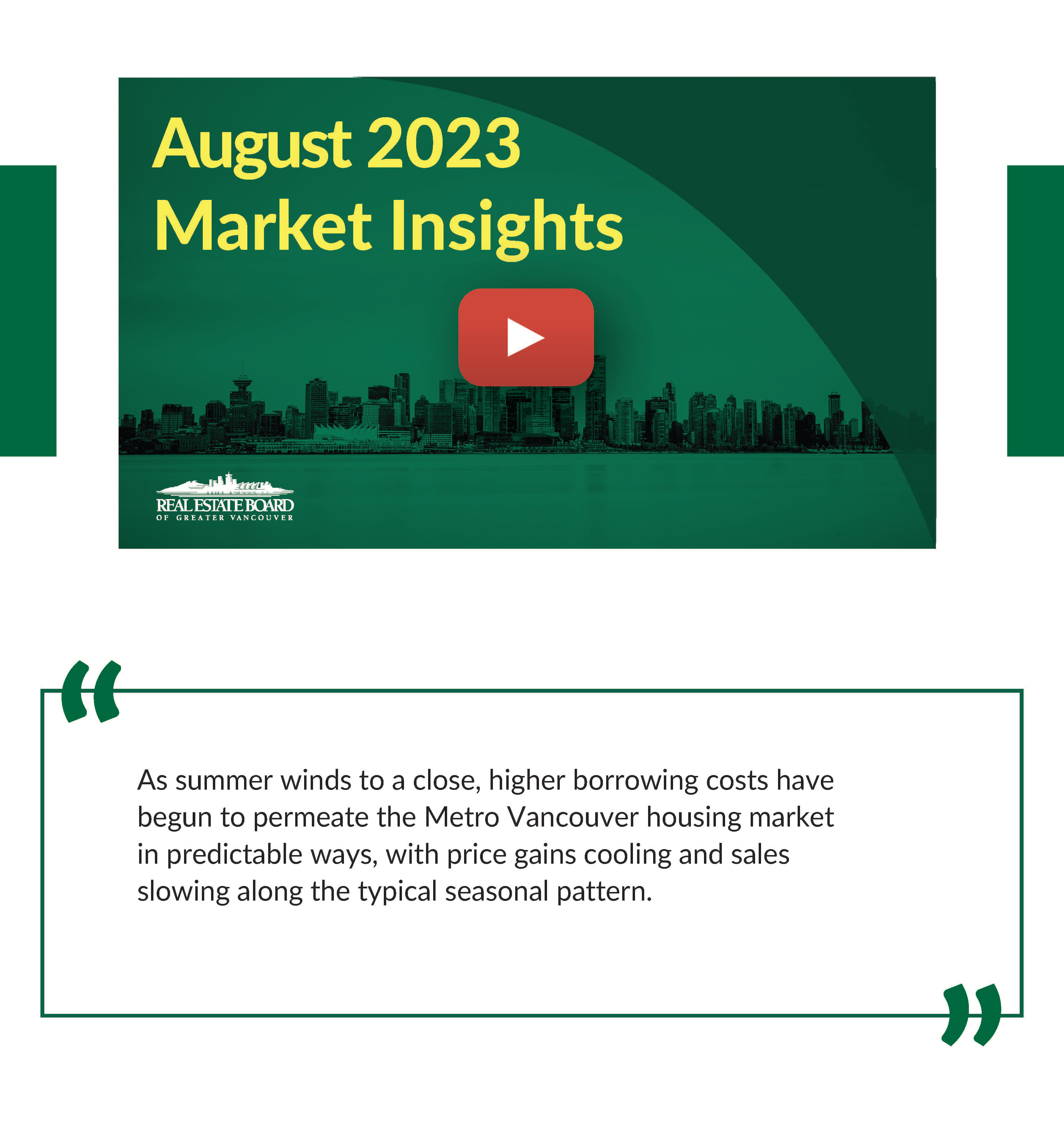 August 2023
Market Insights

REAL ESTATE BOARD
OF GREATER VANCOUVER

“

As summer winds to a close, higher borrowing costs have begun to permeate the Metro Vancouver housing market in predictable ways, with price gains cooling and sales slowing along the typical seasonal pattern.

”